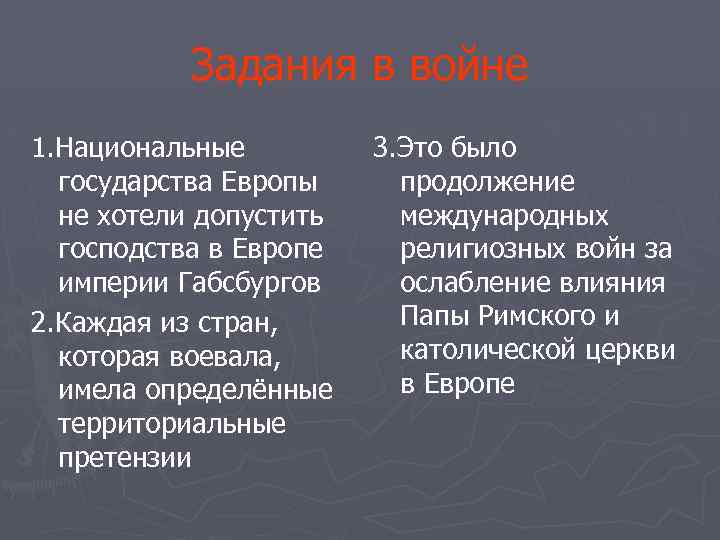 Задания в войне

1.Национальные государства Европы не хотели допустить господства в Европе империи Габсбургов

2.Каждая из стран, которая воевала, имела определённые территориальные претензии

3.Это было продолжение международных религиозных войн за ослабление влияния Папы Римского и католической церкви в Европе